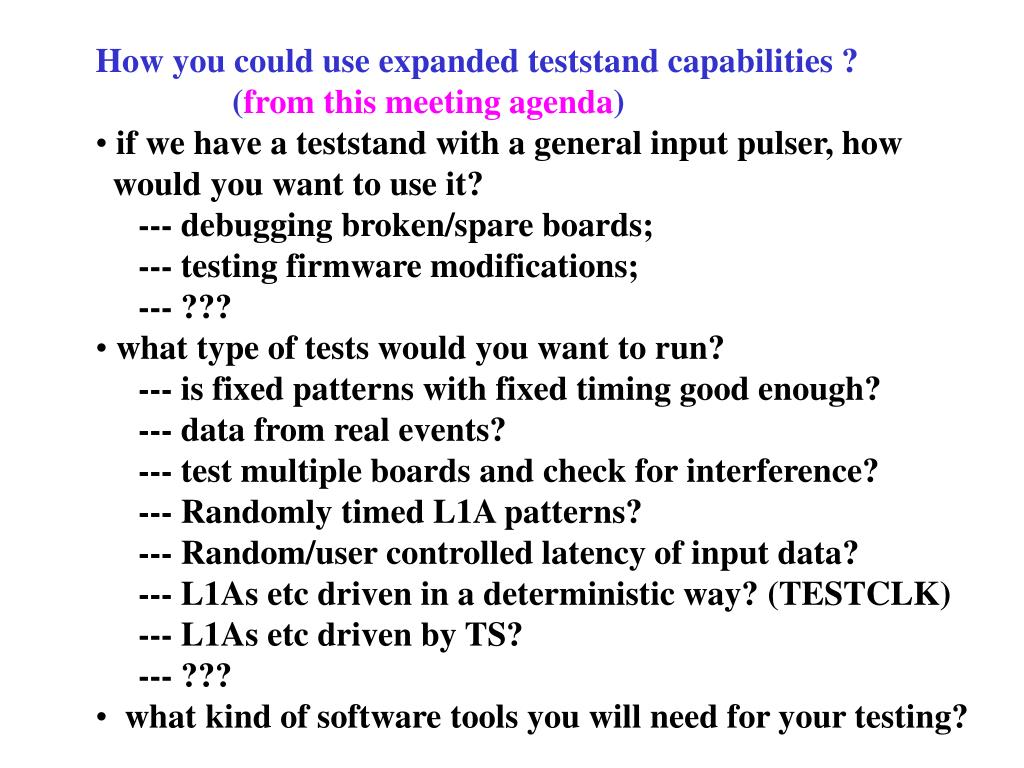 How you could use expanded teststand capabilities ?
(from this meeting agenda)
• if we have a teststand with a general input pulser, how would you want to use it?
--- debugging broken/spare boards;
--- testing firmware modifications;
--- ???
• what type of tests would you want to run?
--- is fixed patterns with fixed timing good enough?
--- data from real events?
--- test multiple boards and check for interference?
--- Randomly timed L1A patterns?
--- Random/user controlled latency of input data?
--- L1As etc driven in a deterministic way? (TESTCLK)
--- L1As etc driven by TS?
--- ???
• what kind of software tools you will need for your testing?